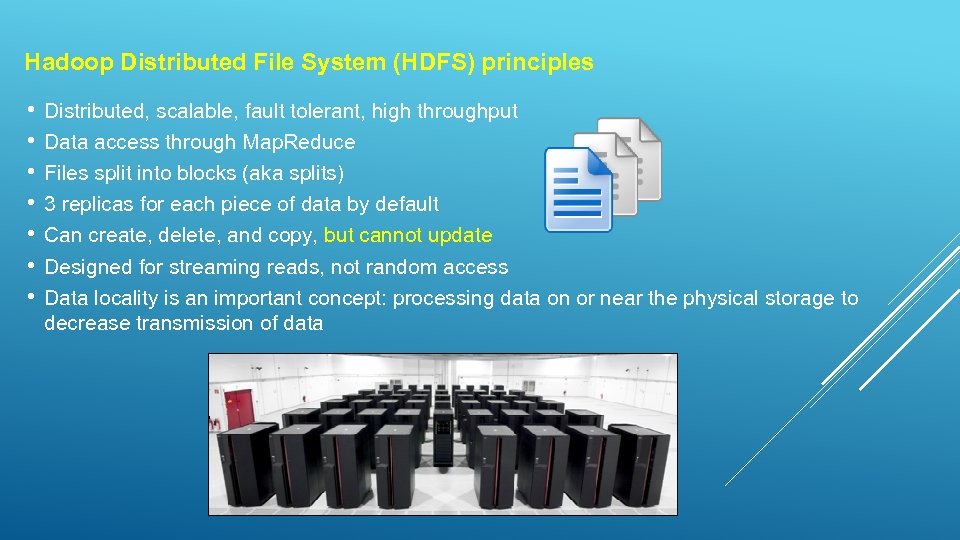 Hadoop Distributed File System (HDFS) principles

• Distributed, scalable, fault tolerant, high throughput
• Data access through MapReduce
• Files split into blocks (aka splits)
• 3 replicas for each piece of data by default
• Can create, delete, and copy, but cannot update
• Designed for streaming reads, not random access
• Data locality is an important concept: processing data on or near the physical storage to decrease transmission of data